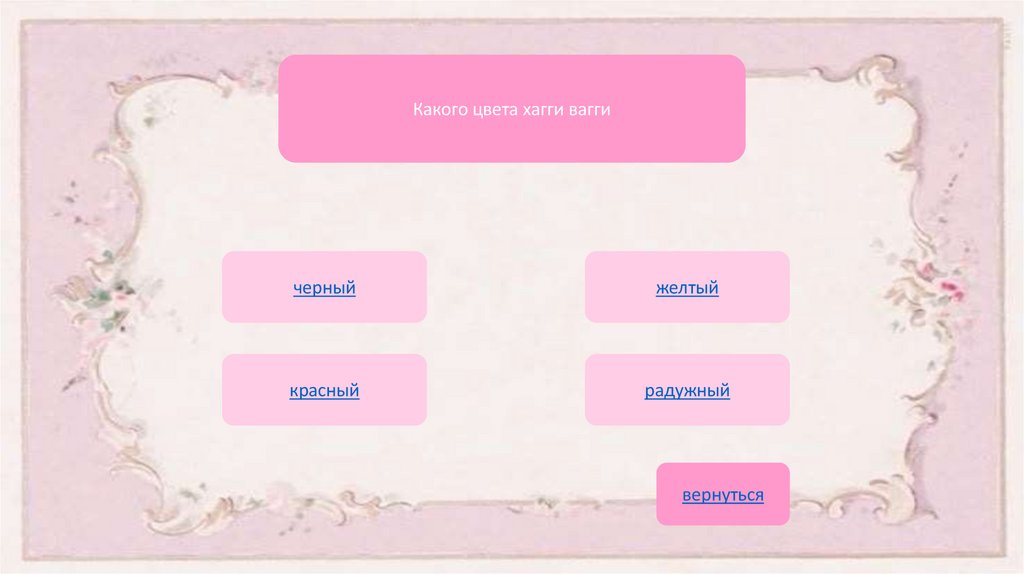 Какого цвета хагги вагги

черный

желтый

красный

радужный

вернуться